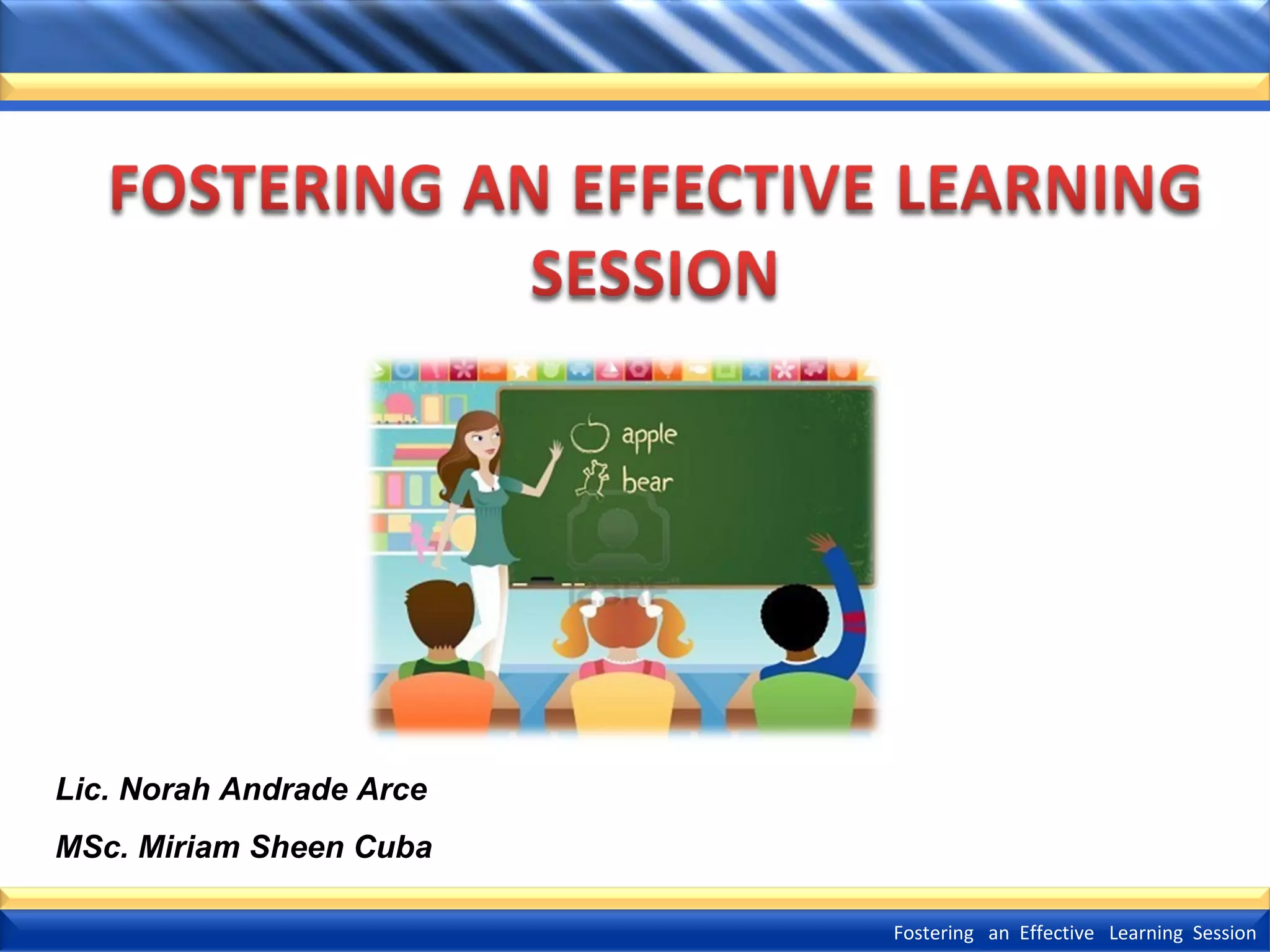 FOSTERING AN EFFECTIVE LEARNING SESSION

apple
bear

Lic. Norah Andrade Arce

MSc. Miriam Sheen Cuba

Fostering an Effective Learning Session